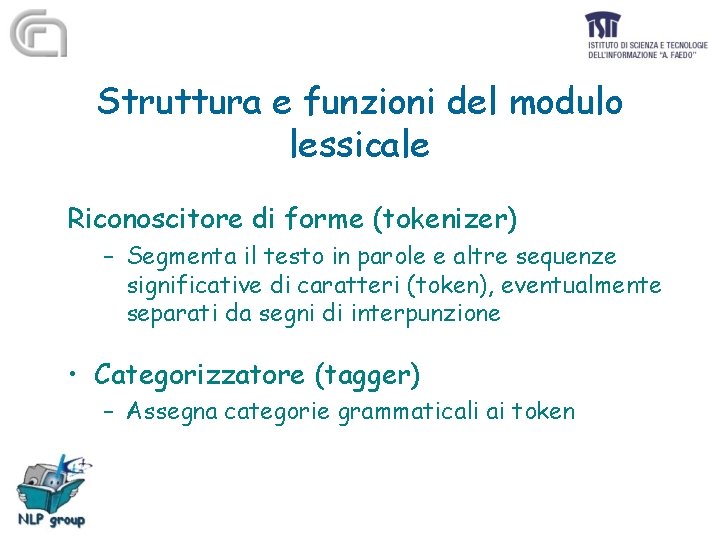 ISTI
ISTITUTO DI SCIENZA E TECNOLOGIE DELL'INFORMAZIONE "A. FAEDO"

Struttura e funzioni del modulo lessicale

Riconoscitore di forme (tokenizer)
– Segmenta il testo in parole e altre sequenze significative di caratteri (token), eventualmente separati da segni di interpunzione

• Categorizzatore (tagger)
– Assegna categorie grammaticali ai token

NLP group